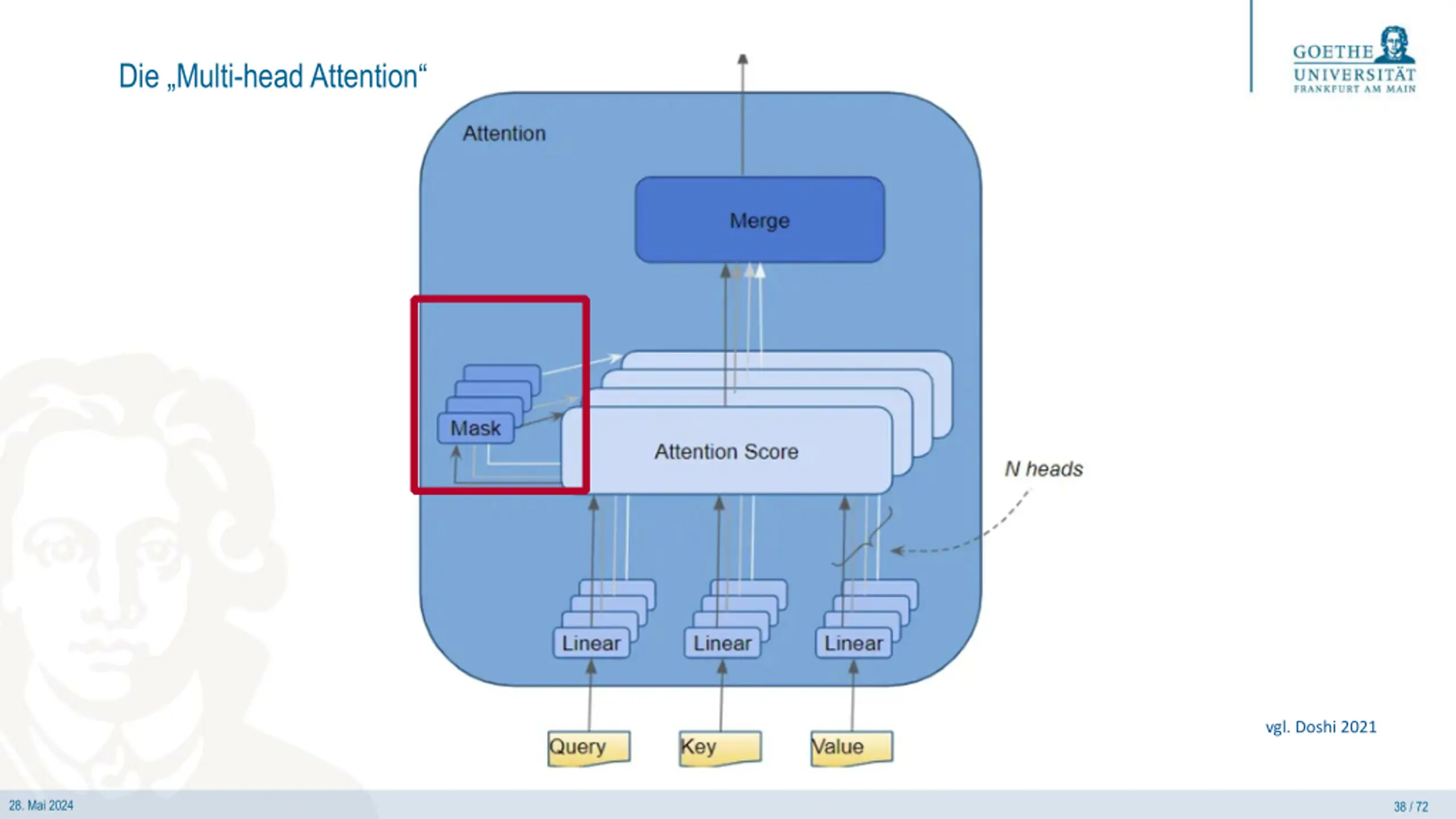 Die „Multi-head Attention“

GOETHE UNIVERSITÄT FRANKFURT AM MAIN

Attention

Merge

Mask

Attention Score

N heads

Linear

Linear

Linear

Query

Key

Value

vgl. Doshi 2021

28. Mai 2024

38 / 72